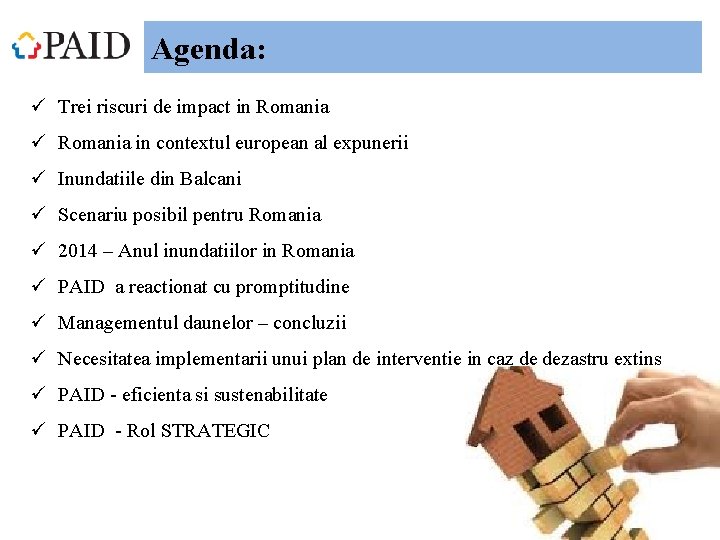 PAID

Agenda:

✓ Trei riscuri de impact in Romania
✓ Romania in contextul european al expunerii
✓ Inundatiile din Balcani
✓ Scenariu posibil pentru Romania
✓ 2014 – Anul inundatiilor in Romania
✓ PAID a reactionat cu promptitudine
✓ Managementul daunelor – concluzii
✓ Necesitatea implementarii unui plan de interventie in caz de dezastru extins
✓ PAID - eficienta si sustenabilitate
✓ PAID - Rol STRATEGIC